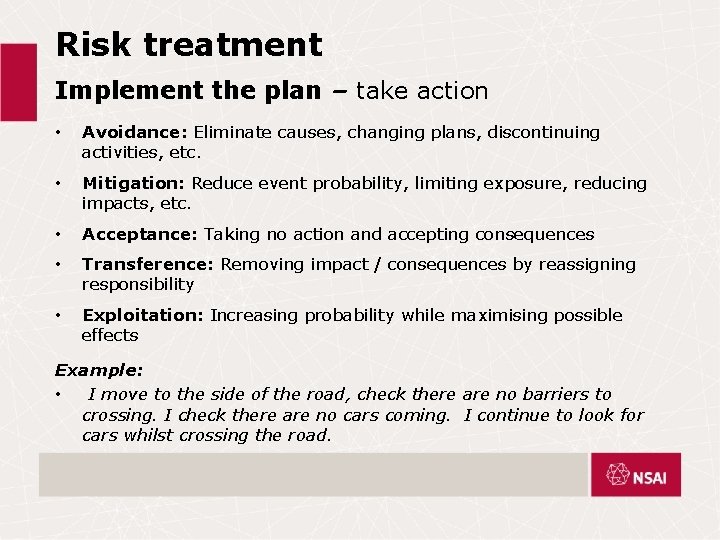 Risk treatment

Implement the plan – take action

• Avoidance: Eliminate causes, changing plans, discontinuing activities, etc.

• Mitigation: Reduce event probability, limiting exposure, reducing impacts, etc.

• Acceptance: Taking no action and accepting consequences

• Transference: Removing impact / consequences by reassigning responsibility

• Exploitation: Increasing probability while maximising possible effects

Example:

• I move to the side of the road, check there are no barriers to crossing. I check there are no cars coming. I continue to look for cars whilst crossing the road.

NSAI